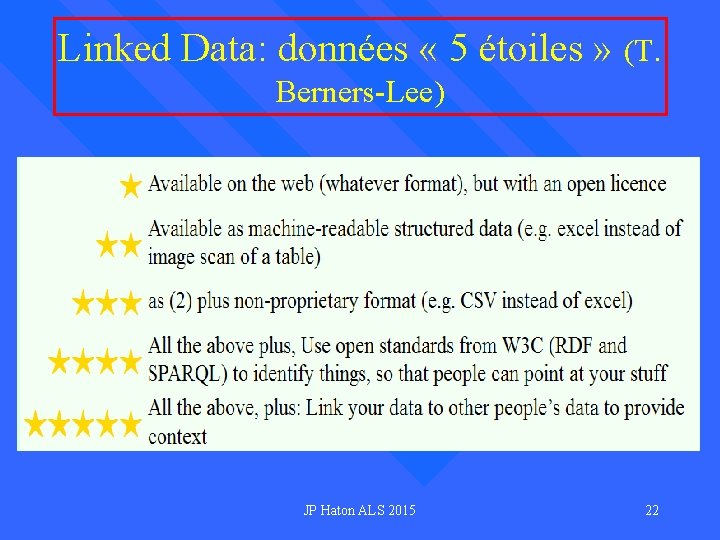 Linked Data: données « 5 étoiles » (T. Berners-Lee)

★ Available on the web (whatever format), but with an open licence

★★ Available as machine-readable structured data (e.g. excel instead of image scan of a table)

★★★ as (2) plus non-proprietary format (e.g. CSV instead of excel)

★★★★ All the above plus, Use open standards from W3C (RDF and SPARQL) to identify things, so that people can point at your stuff

★★★★★ All the above, plus: Link your data to other people's data to provide context

JP Haton ALS 2015

22